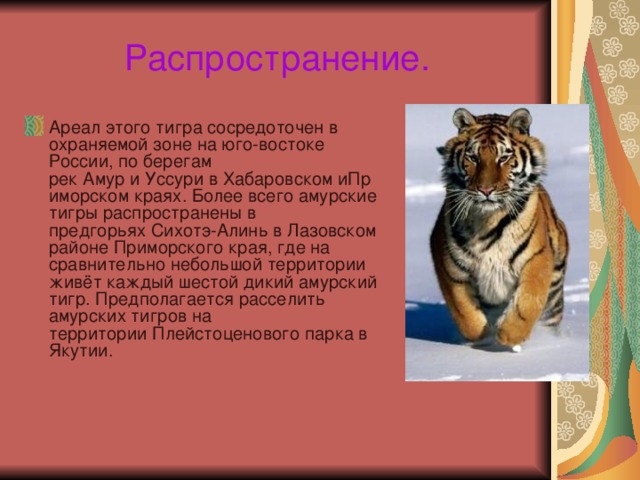 Распространение.

Ареал этого тигра сосредоточен в охраняемой зоне на юго-востоке России, по берегам рек Амур и Уссури в Хабаровском иПриморском краях. Более всего амурские тигры распространены в предгорьях Сихотэ-Алинь в Лазовском районе Приморского края, где на сравнительно небольшой территории живёт каждый шестой дикий амурский тигр. Предполагается расселить амурских тигров на территории Плейстоценового парка в Якутии.